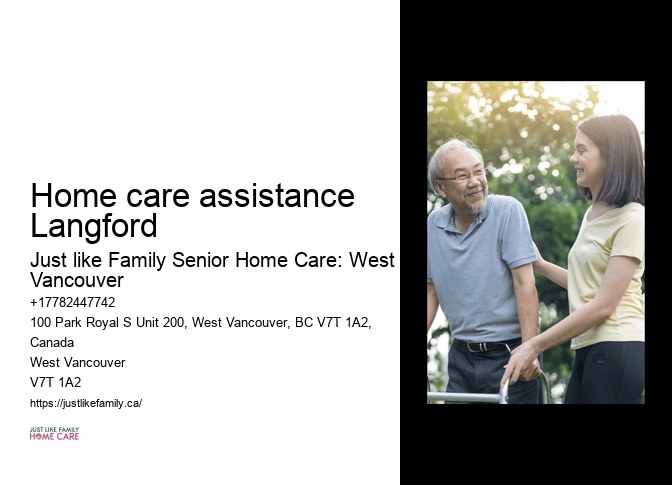 Home care assistance Langford

Just like Family Senior Home Care: West Vancouver

+17782447742

100 Park Royal S Unit 200, West Vancouver, BC V7T 1A2, Canada

West Vancouver

V7T 1A2

https://justlikefamily.ca/

JUST LIKE FAMILY
HOME CARE